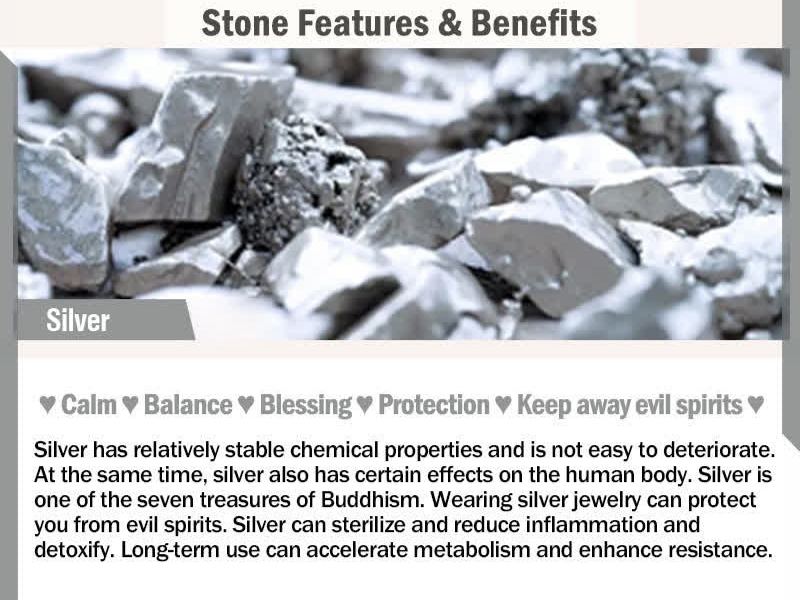 Stone Features & Benefits

Silver

♥ Calm ♥ Balance ♥ Blessing ♥ Protection ♥ Keep away evil spirits ♥

Silver has relatively stable chemical properties and is not easy to deteriorate. At the same time, silver also has certain effects on the human body. Silver is one of the seven treasures of Buddhism. Wearing silver jewelry can protect you from evil spirits. Silver can sterilize and reduce inflammation and detoxify. Long-term use can accelerate metabolism and enhance resistance.